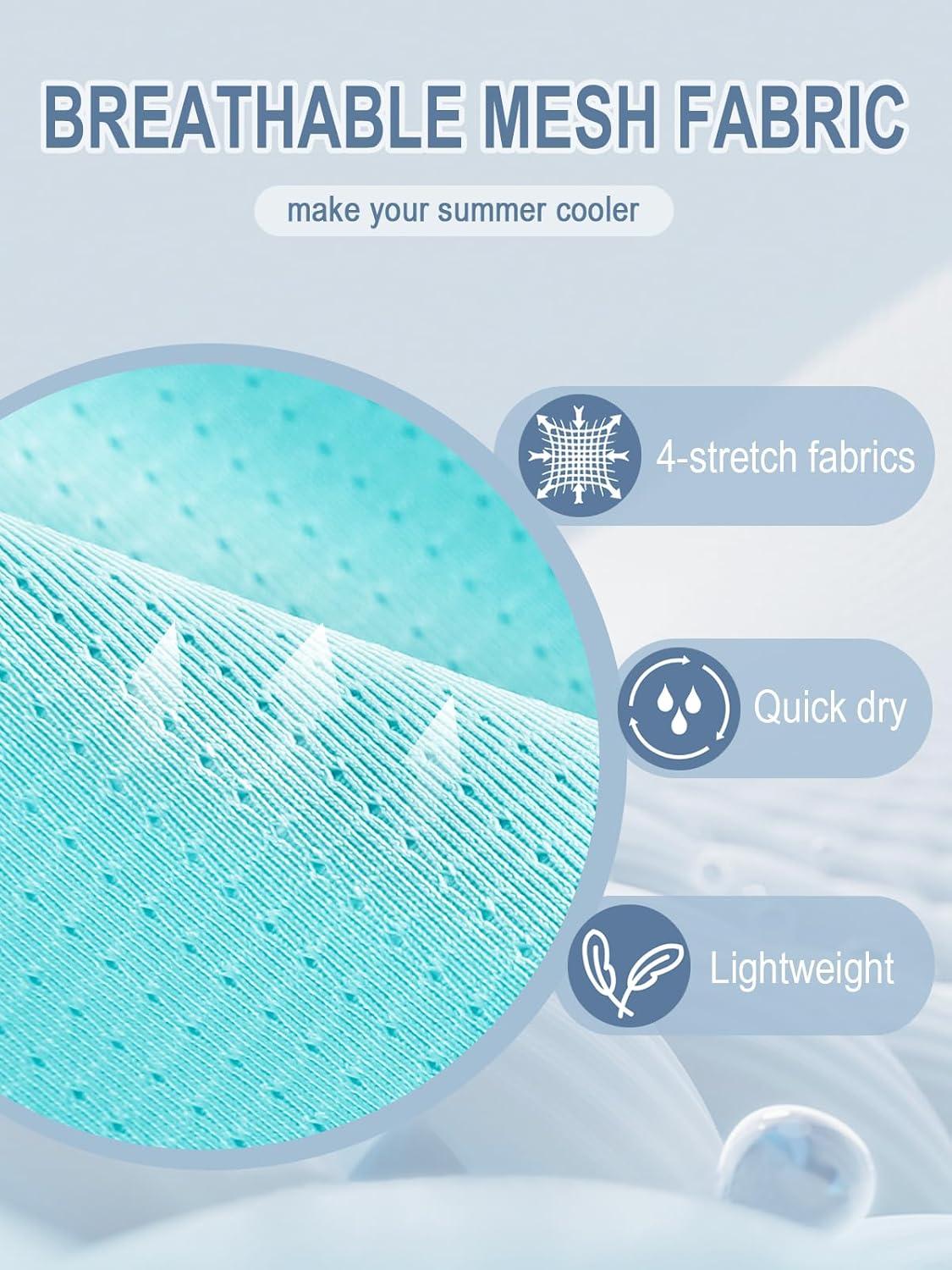 BREATHABLE MESH FABRIC

make your summer cooler

4-stretch fabrics

Quick dry

Lightweight